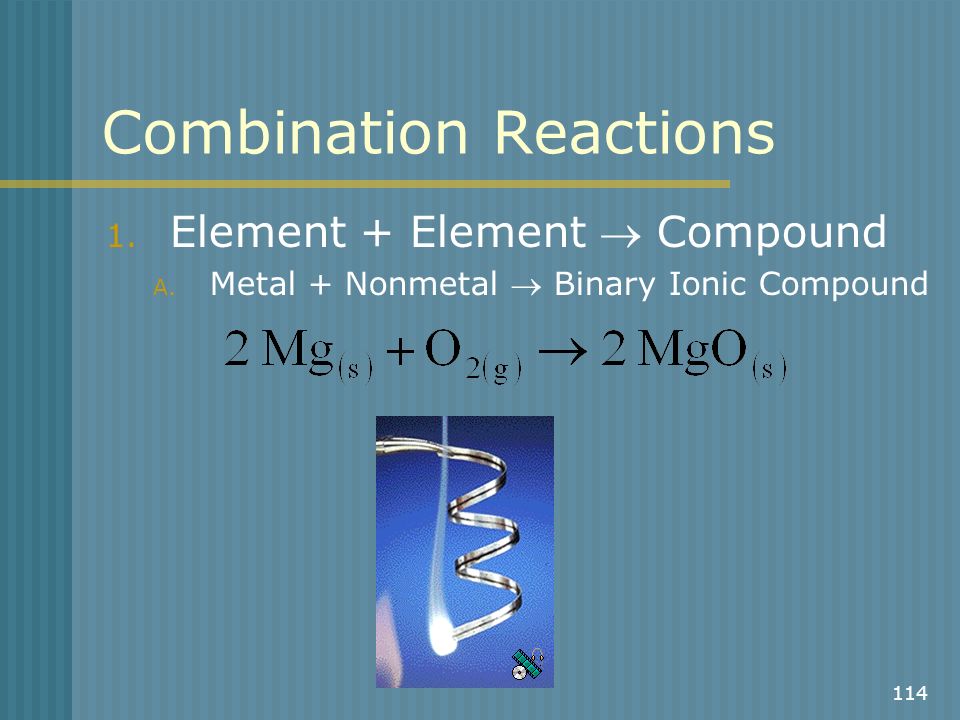 Combination Reactions

1. Element + Element $\rightarrow$ Compound

A. Metal + Nonmetal $\rightarrow$ Binary Ionic Compound

$2\,Mg_{(s)} + O_{2(g)} \rightarrow 2\,MgO_{(s)}$

114